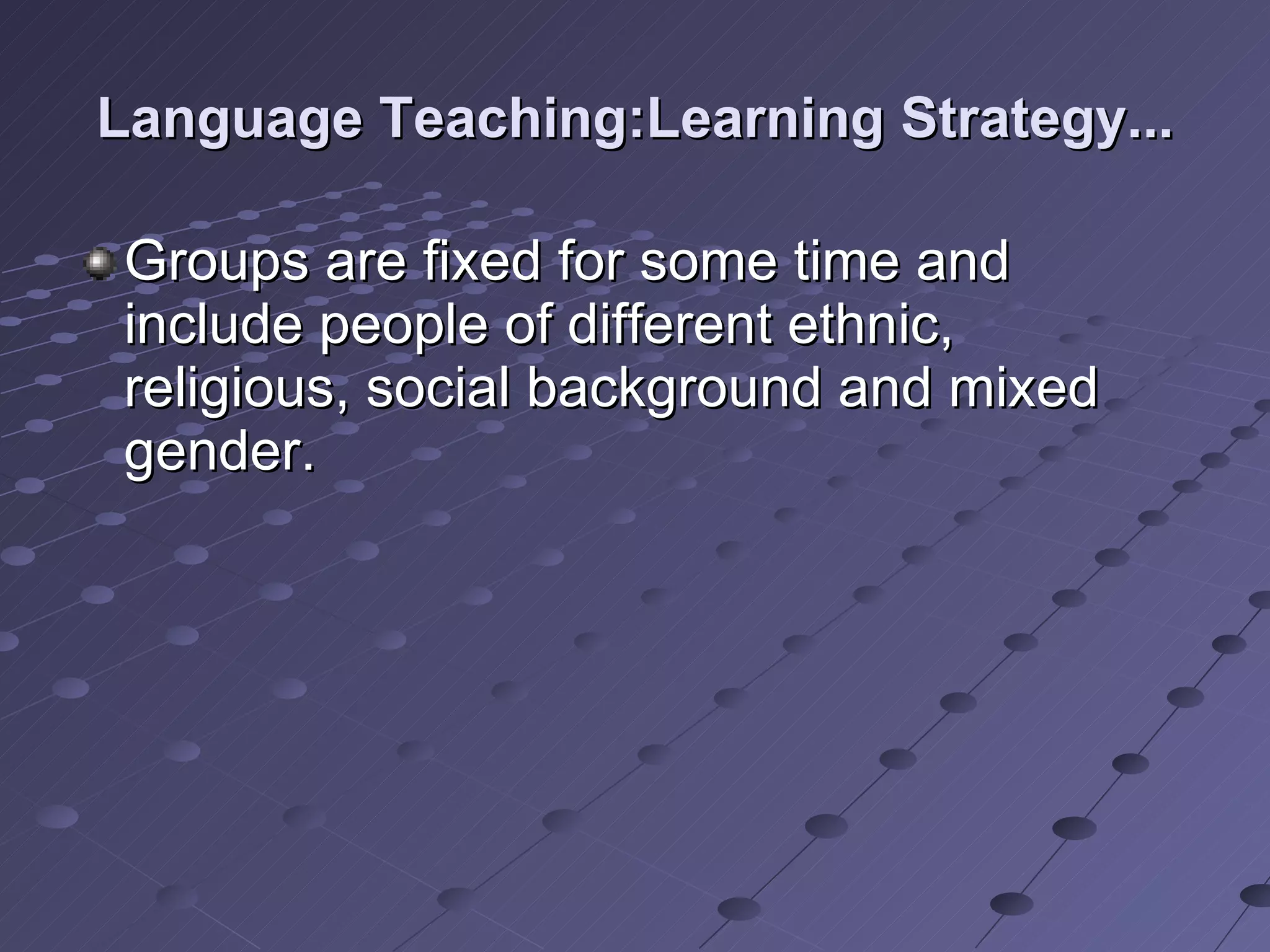 Language Teaching:Learning Strategy...

Groups are fixed for some time and include people of different ethnic, religious, social background and mixed gender.